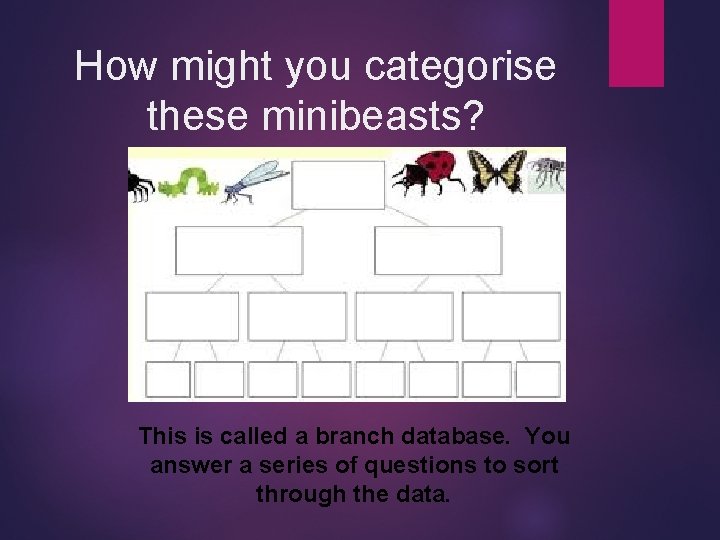 How might you categorise these minibeasts?

This is called a branch database. You answer a series of questions to sort through the data.